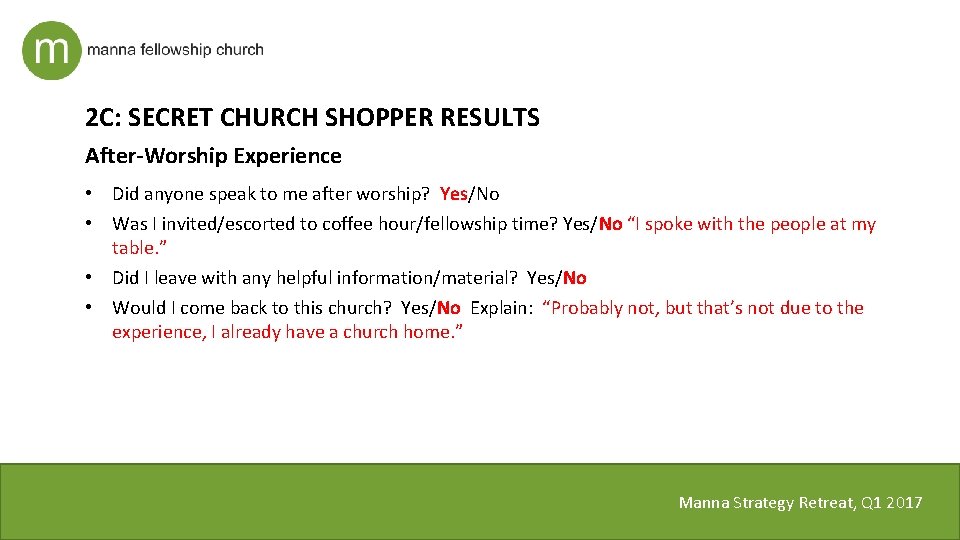 m manna fellowship church

2C: SECRET CHURCH SHOPPER RESULTS

After-Worship Experience

• Did anyone speak to me after worship? Yes/No
• Was I invited/escorted to coffee hour/fellowship time? Yes/No "I spoke with the people at my table."
• Did I leave with any helpful information/material? Yes/No
• Would I come back to this church? Yes/No Explain: "Probably not, but that's not due to the experience, I already have a church home."

Manna Strategy Retreat, Q1 2017